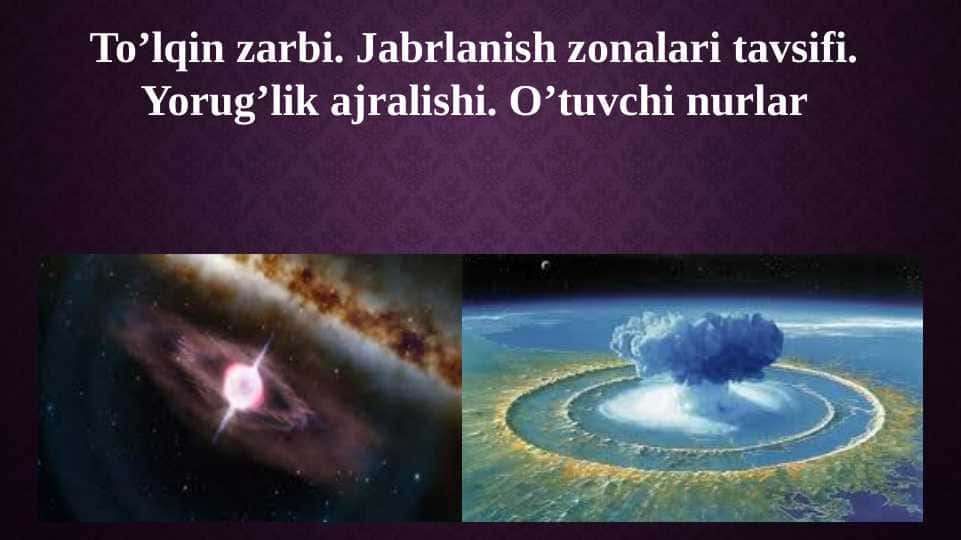 To’lqin zarbi. Jabrlanish zonalari tavsifi. Yorug’lik ajralishi. O’tuvchi nurlar